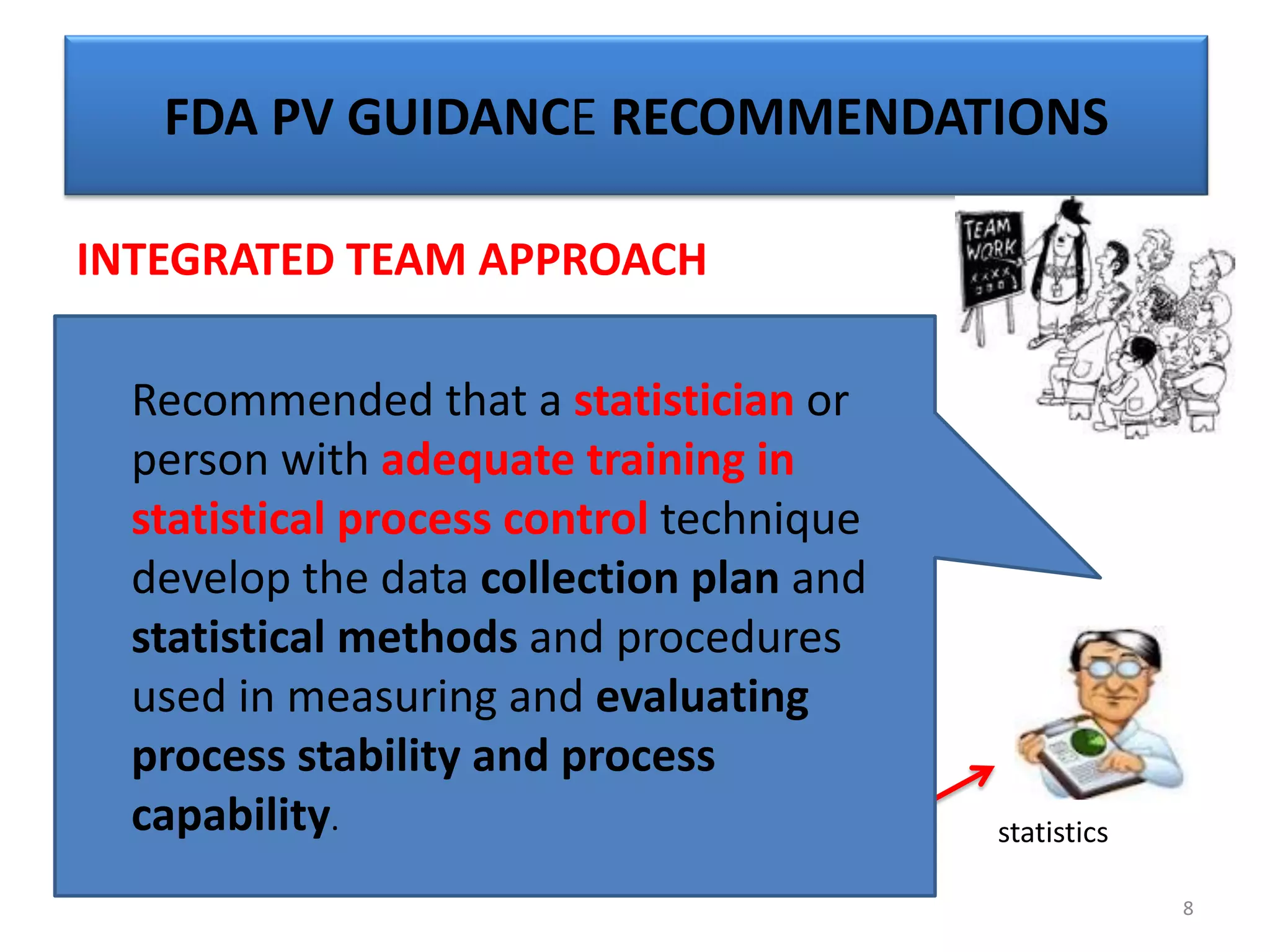 FDA PV GUIDANCE RECOMMENDATIONS

INTEGRATED TEAM APPROACH

TEAM WORK

Recommended that a statistician or person with adequate training in statistical process control technique develop the data collection plan and statistical methods and procedures used in measuring and evaluating process stability and process capability.

statistics

8